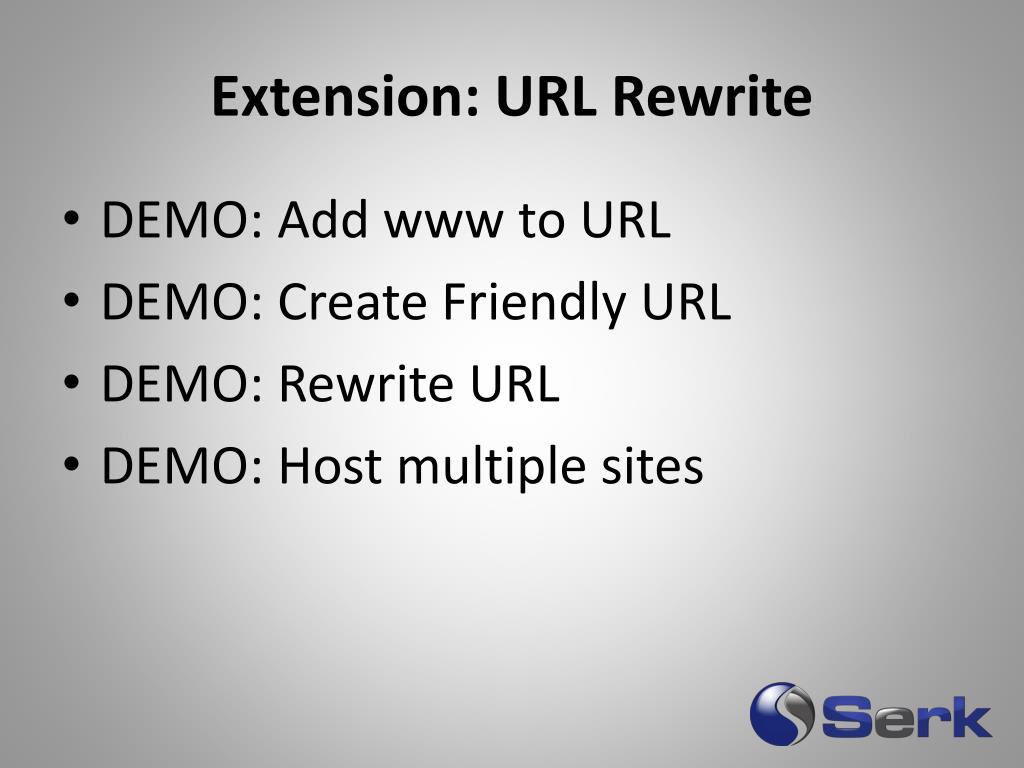 Extension: URL Rewrite

• DEMO: Add www to URL
• DEMO: Create Friendly URL
• DEMO: Rewrite URL
• DEMO: Host multiple sites

Serk